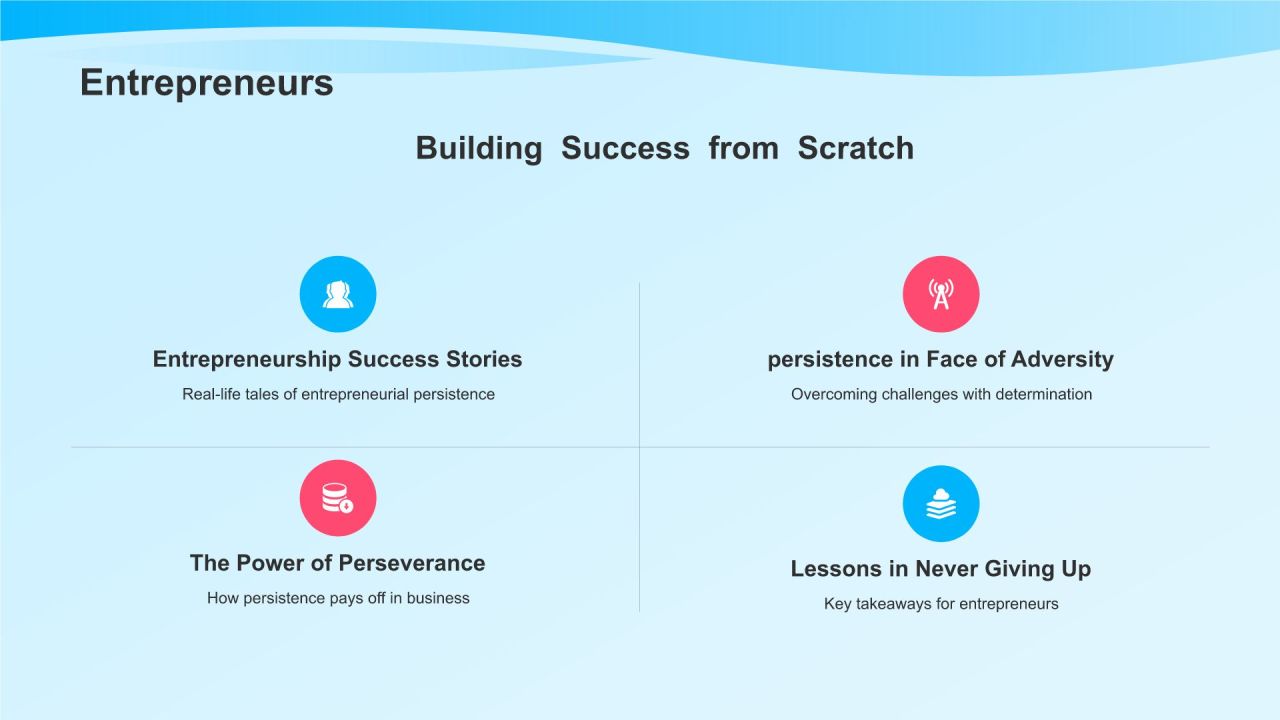 Entrepreneurs

Building Success from Scratch

Entrepreneurship Success Stories

Real-life tales of entrepreneurial persistence

persistence in Face of Adversity

Overcoming challenges with determination

The Power of Perseverance

How persistence pays off in business

Lessons in Never Giving Up

Key takeaways for entrepreneurs